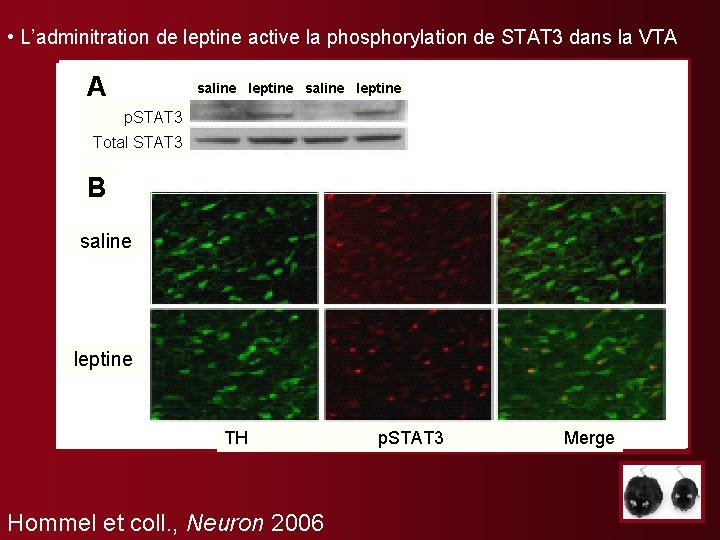 • L'adminitration de leptine active la phosphorylation de STAT3 dans la VTA

A

saline leptine saline leptine

pSTAT3

Total STAT3

B

saline

leptine

TH pSTAT3 Merge

Hommel et coll., Neuron 2006